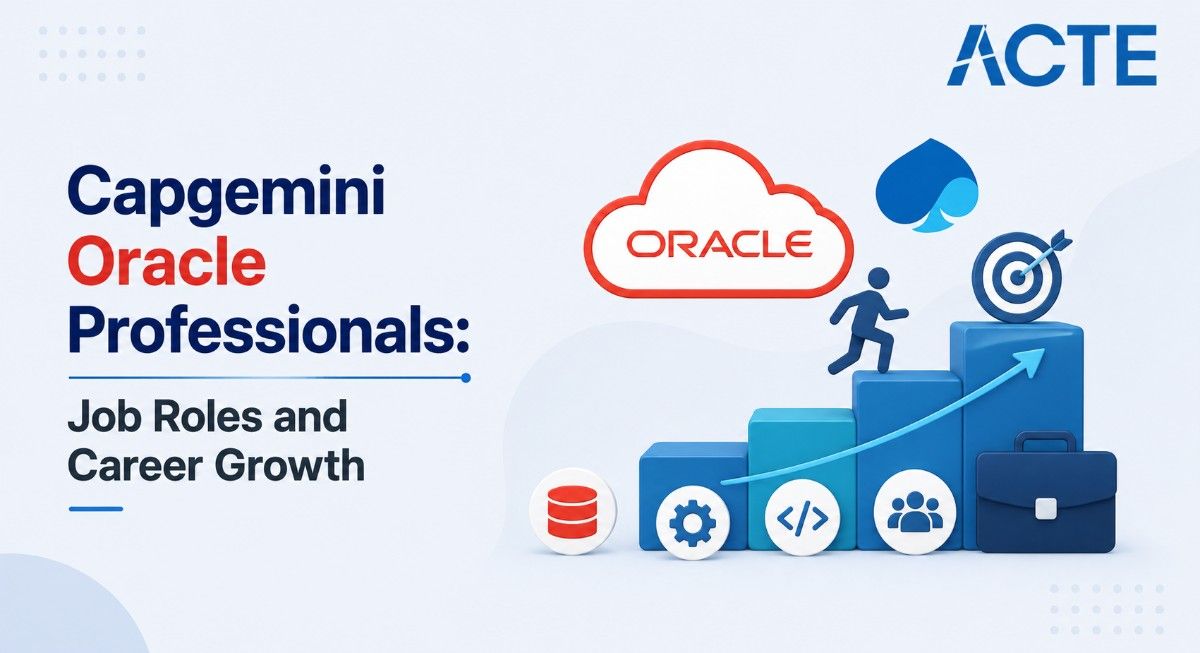 ACTE

Capgemini Oracle Professionals:

Job Roles and Career Growth

ORACLE

</>